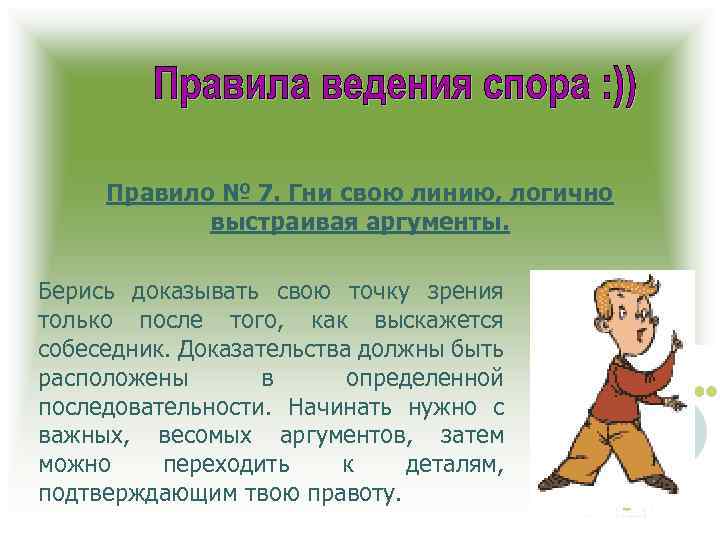 Правила ведения спора :))

Правило № 7. Гни свою линию, логично выстраивая аргументы.

Берись доказывать свою точку зрения только после того, как выскажется собеседник. Доказательства должны быть расположены в определенной последовательности. Начинать нужно с важных, весомых аргументов, затем можно переходить к деталям, подтверждающим твою правоту.